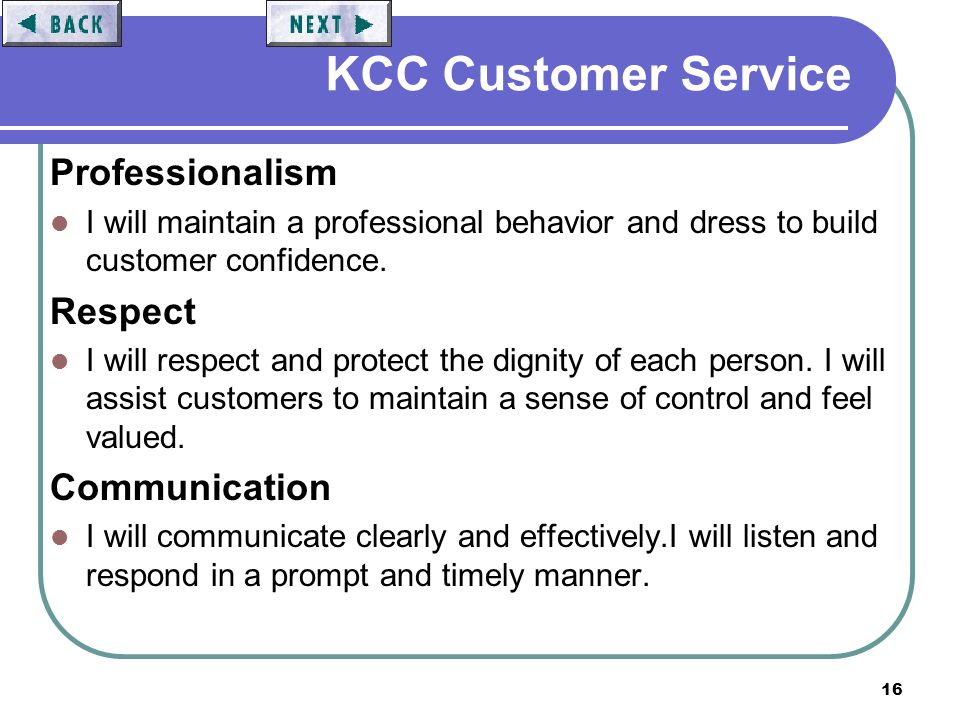 BACK

NEXT

KCC Customer Service

Professionalism

I will maintain a professional behavior and dress to build customer confidence.

Respect

I will respect and protect the dignity of each person. I will assist customers to maintain a sense of control and feel valued.

Communication

I will communicate clearly and effectively.I will listen and respond in a prompt and timely manner.

16